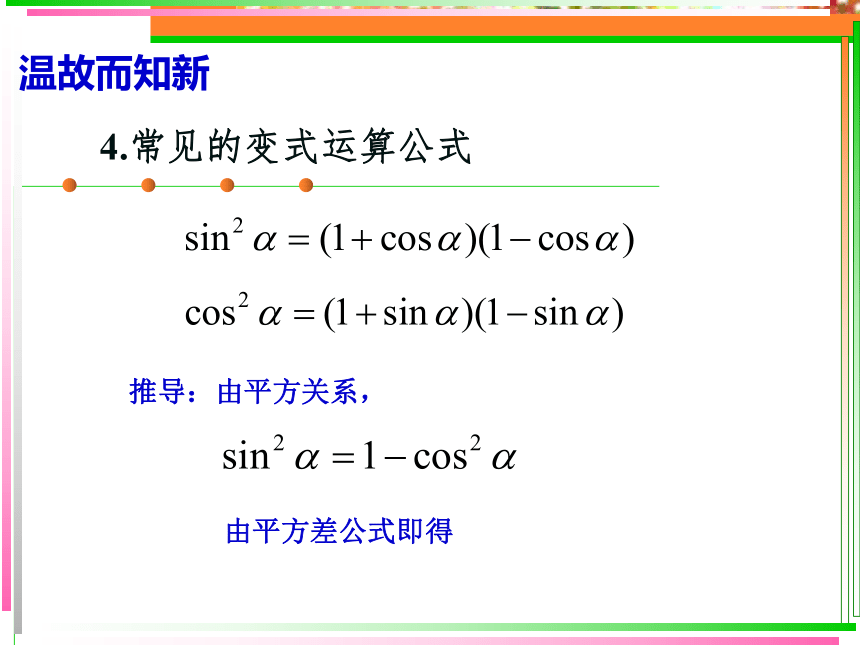 温故而知新

4.常见的变式运算公式

$\sin^2\alpha=(1+\cos\alpha)(1-\cos\alpha)$

$\cos^2\alpha=(1+\sin\alpha)(1-\sin\alpha)$

推导：由平方关系，

$\sin^2\alpha=1-\cos^2\alpha$

由平方差公式即得